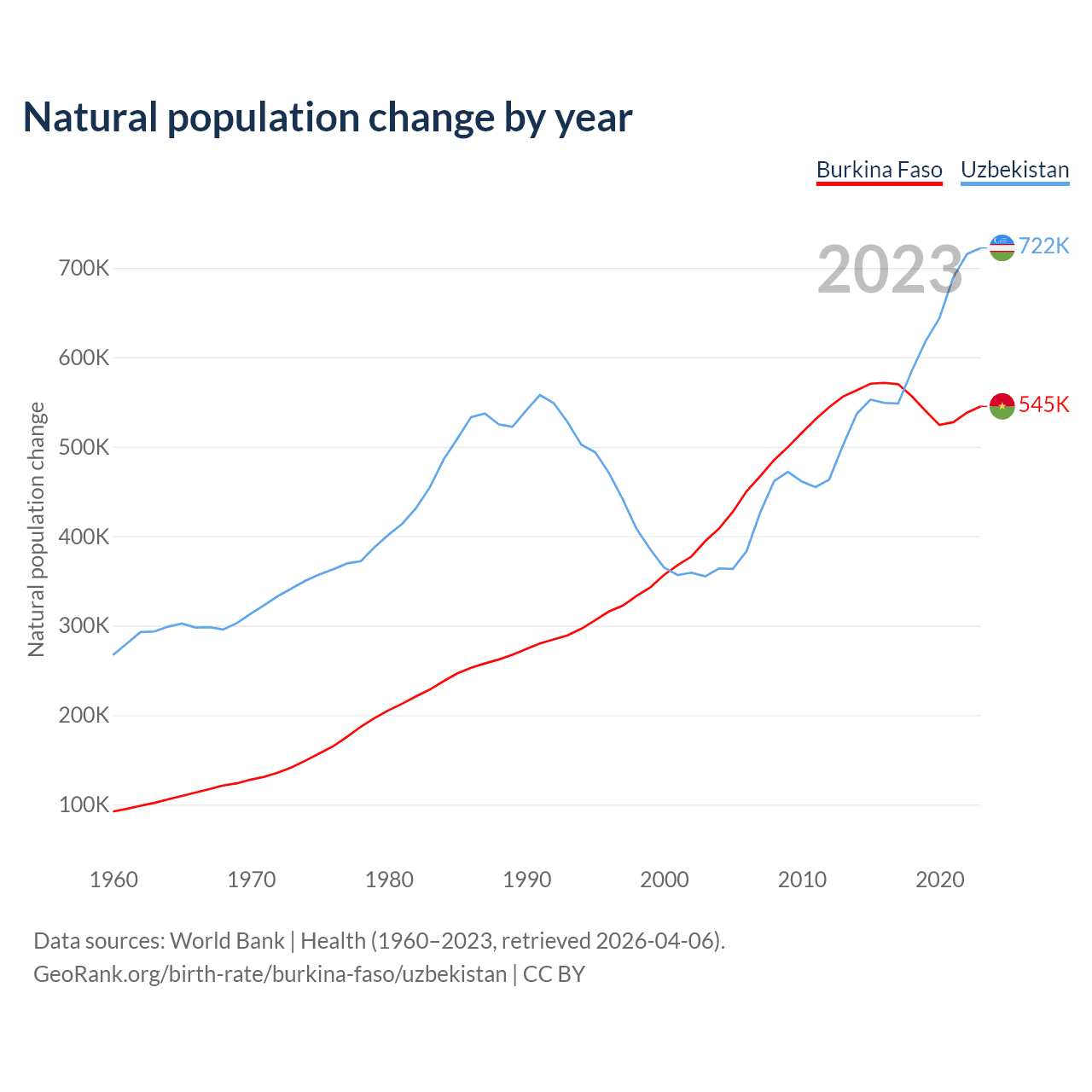 Natural population change by year

Burkina Faso Uzbekistan

2023

722K

545K

Natural population change

700K
600K
500K
400K
300K
200K
100K

1960 1970 1980 1990 2000 2010 2020

Data sources: World Bank | Health (1960–2023, retrieved 2026-04-06).
GeoRank.org/birth-rate/burkina-faso/uzbekistan | CC BY